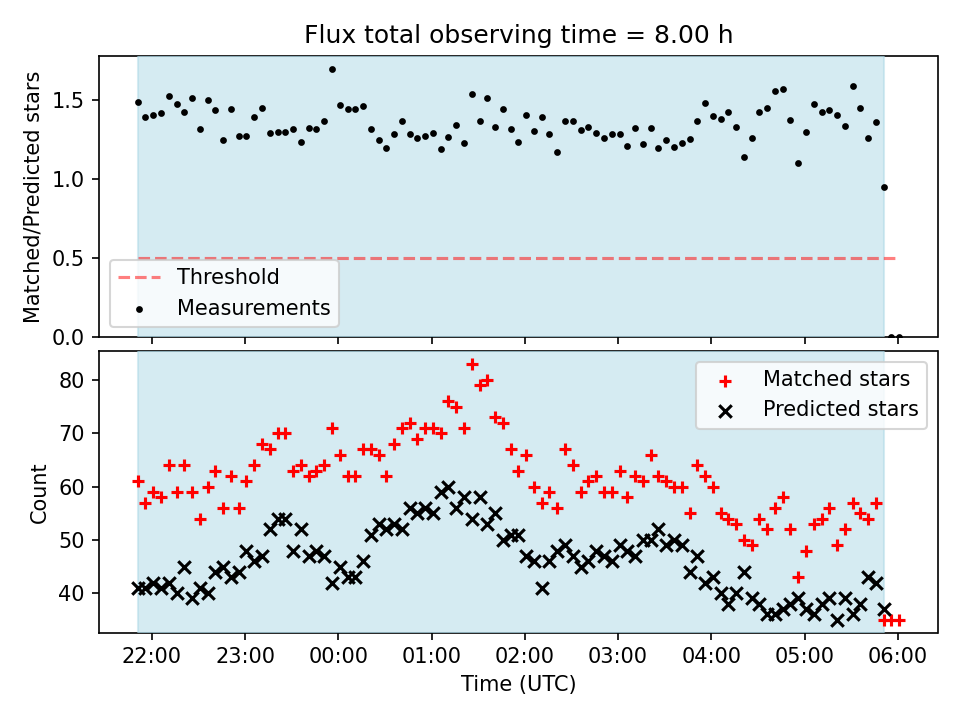 Flux total observing time = 8.00 h

Matched/Predicted stars

1.5
1.0
0.5
0.0

Threshold
Measurements

Count

80
70
60
50
40

Matched stars
Predicted stars

22:00 23:00 00:00 01:00 02:00 03:00 04:00 05:00 06:00

Time (UTC)